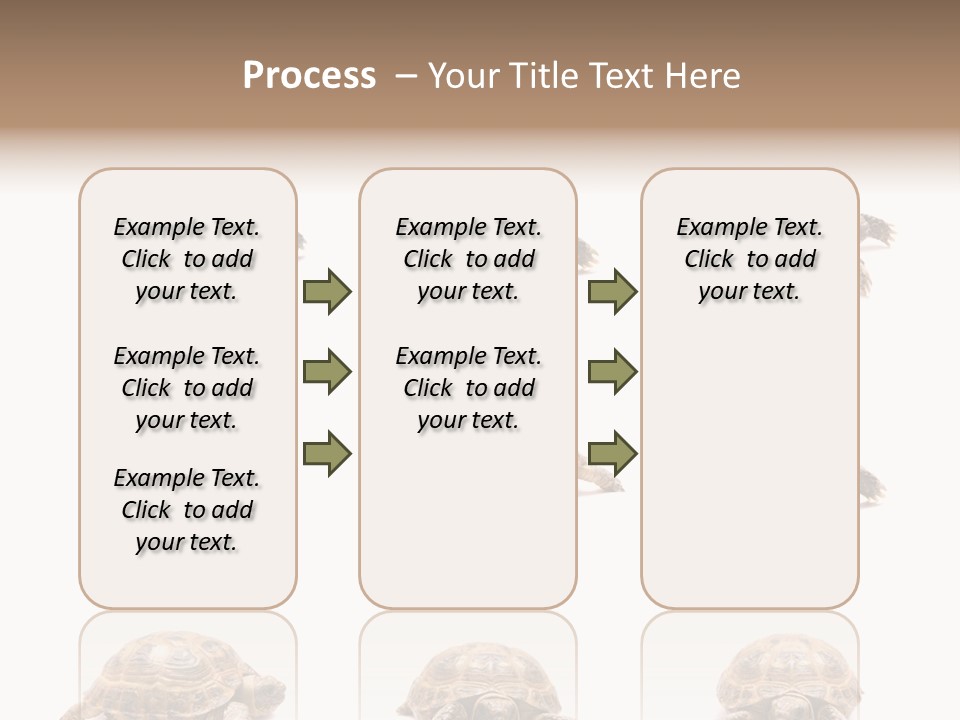 Process – Your Title Text Here

Example Text. Click to add your text.

Example Text. Click to add your text.

Example Text. Click to add your text.

Example Text. Click to add your text.

Example Text. Click to add your text.

Example Text. Click to add your text.